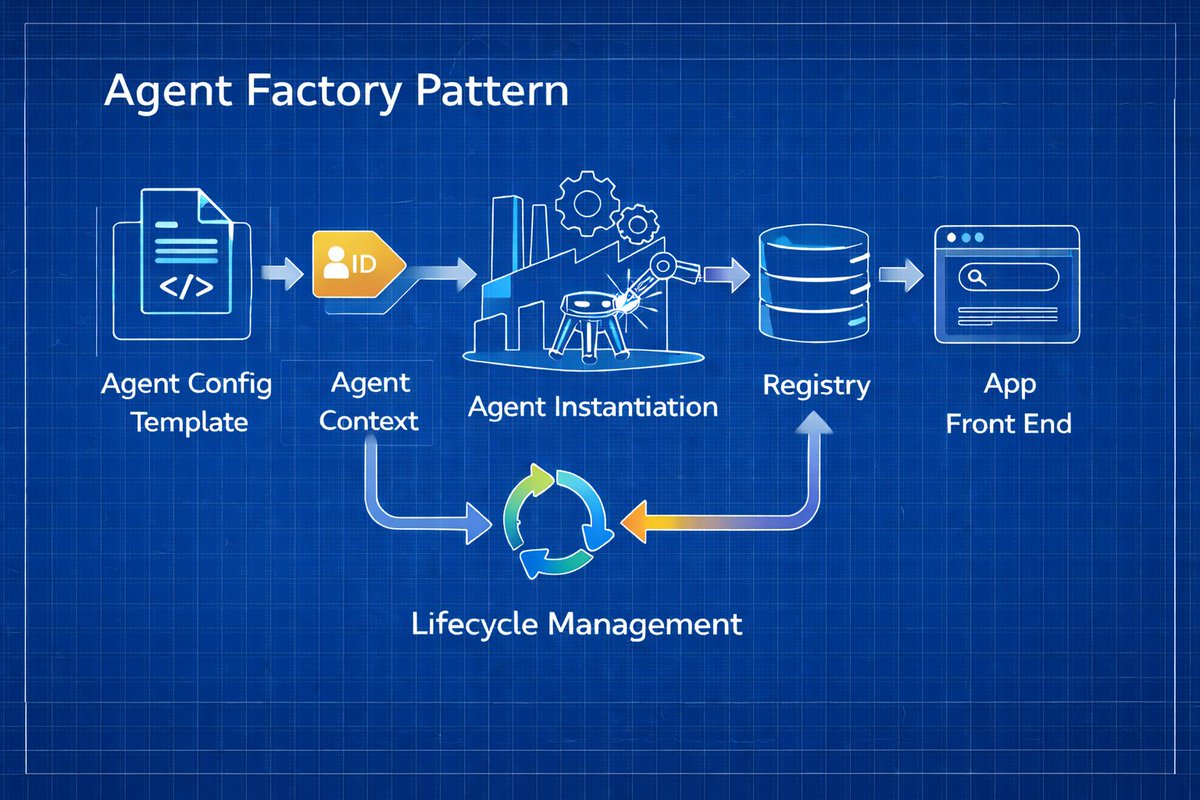 Agent Factory Pattern

</>

ID

Agent Config Template

Agent Context

Agent Instantiation

Registry

App Front End

Lifecycle Management